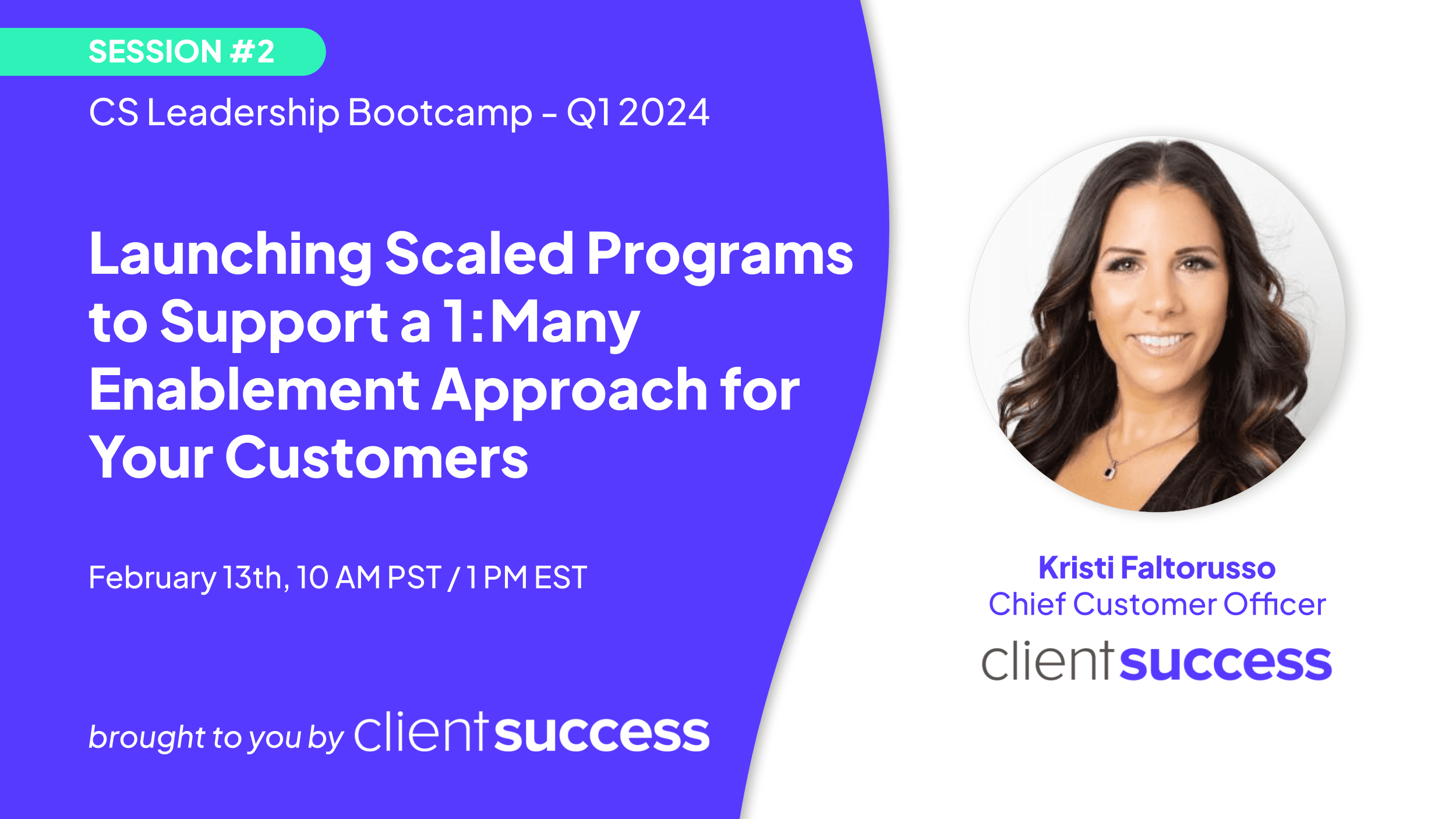 SESSION #2

CS Leadership Bootcamp - Q1 2024

Launching Scaled Programs to Support a 1:Many Enablement Approach for Your Customers

February 13th, 10 AM PST / 1 PM EST

brought to you by clientsuccess

Kristi Faltorusso
Chief Customer Officer
clientsuccess